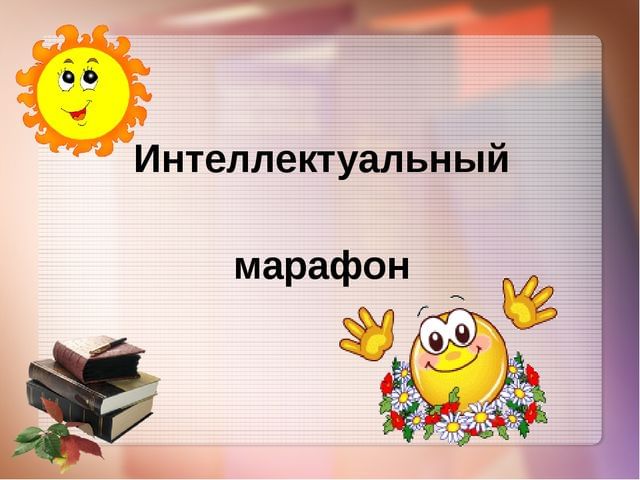 Интеллектуальный

марафон